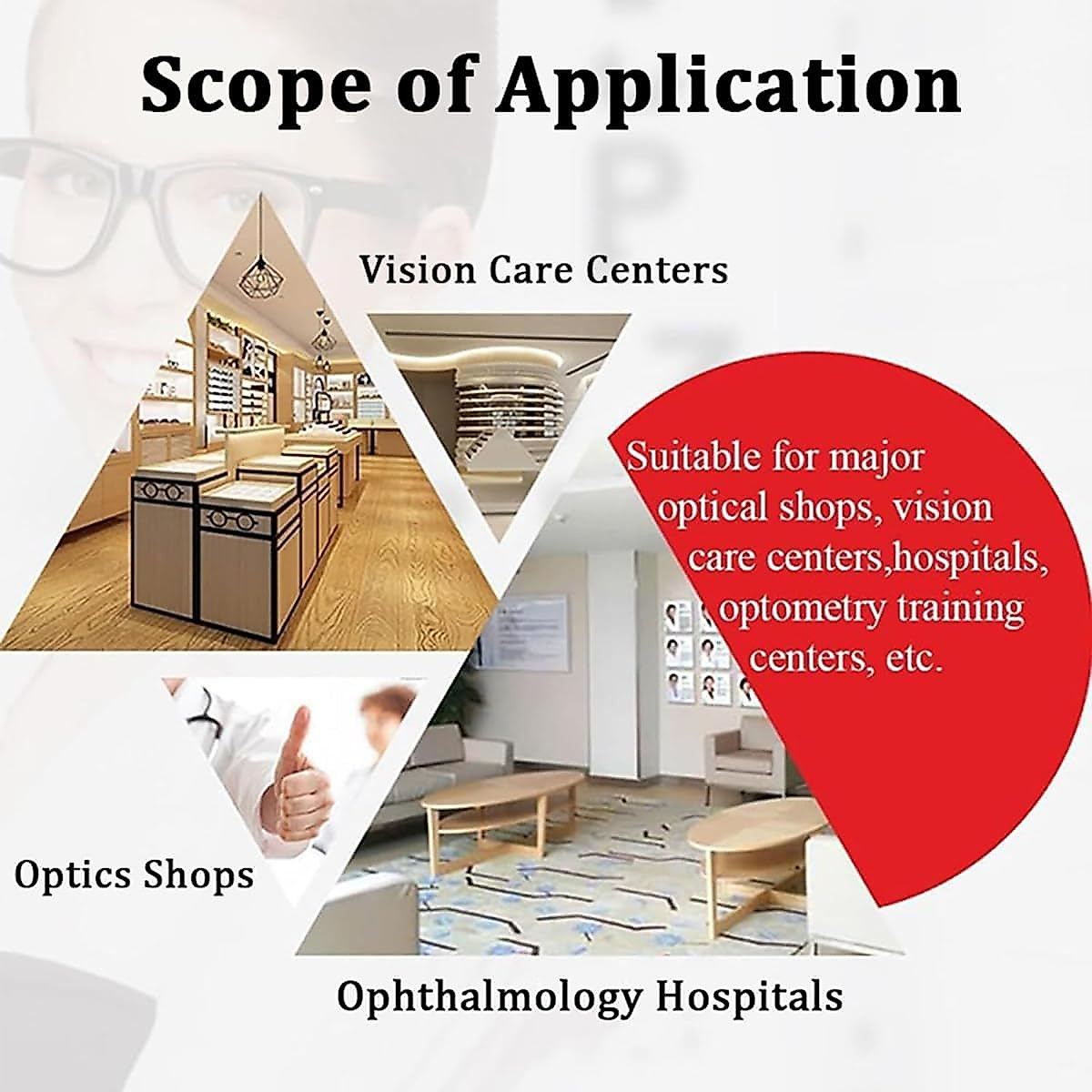 Scope of Application

Vision Care Centers

Suitable for major optical shops, vision care centers,hospitals, optometry training centers, etc.

Optics Shops

Ophthalmology Hospitals